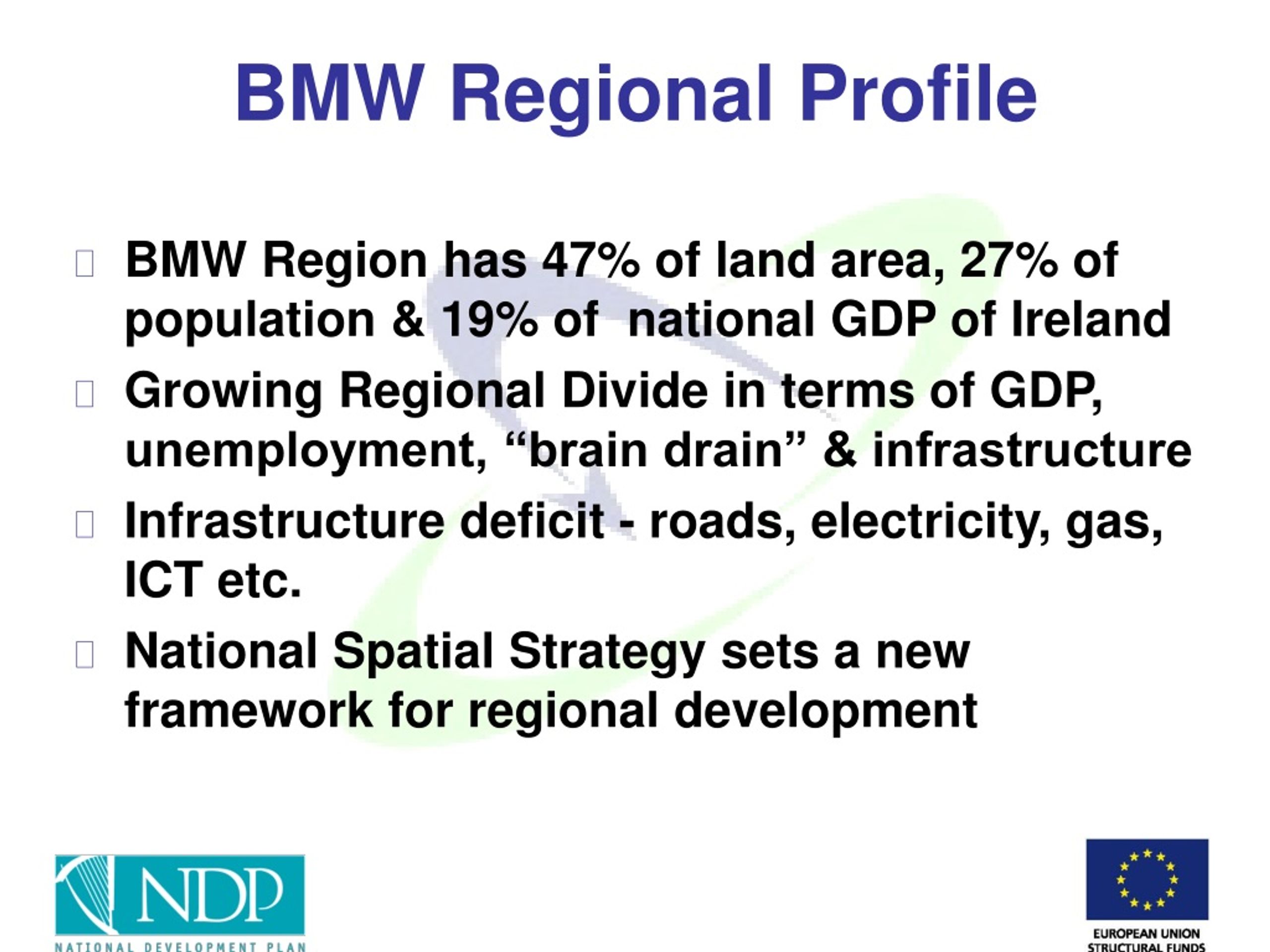 BMW Regional Profile

BMW Region has 47% of land area, 27% of population & 19% of national GDP of Ireland

Growing Regional Divide in terms of GDP, unemployment, “brain drain” & infrastructure

Infrastructure deficit - roads, electricity, gas, ICT etc.

National Spatial Strategy sets a new framework for regional development

NDP
NATIONAL DEVELOPMENT PLAN

EUROPEAN UNION
STRUCTURAL FUNDS